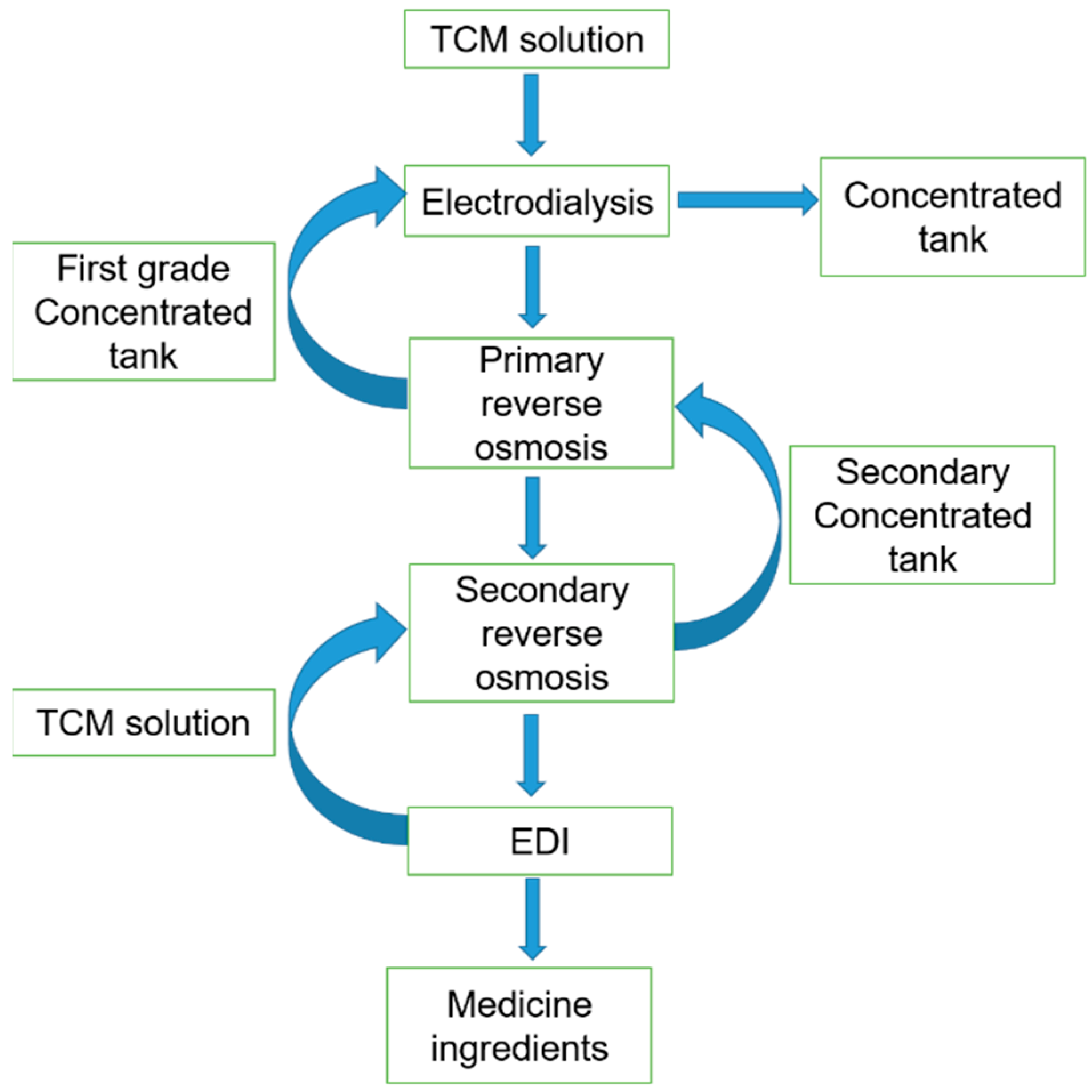 TCM solution

Electrodialysis

Concentrated tank

First grade Concentrated tank

Primary reverse osmosis

Secondary Concentrated tank

Secondary reverse osmosis

TCM solution

EDI

Medicine ingredients